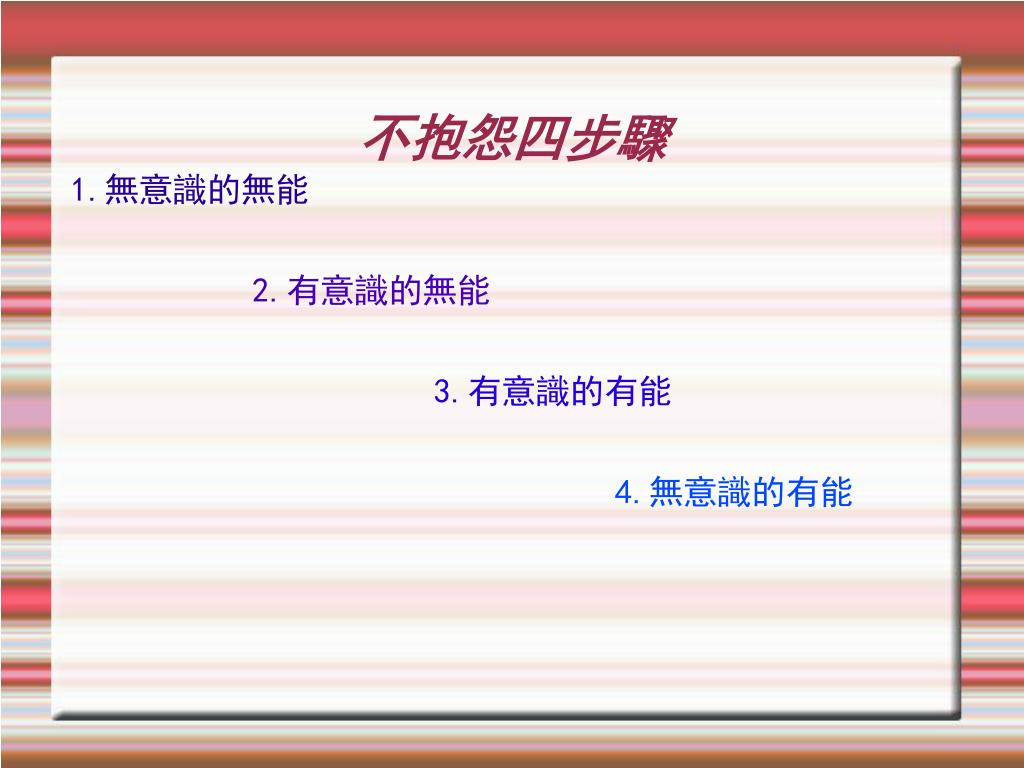 不抱怨四步驟

1. 無意識的無能

2. 有意識的無能

3. 有意識的有能

4. 無意識的有能